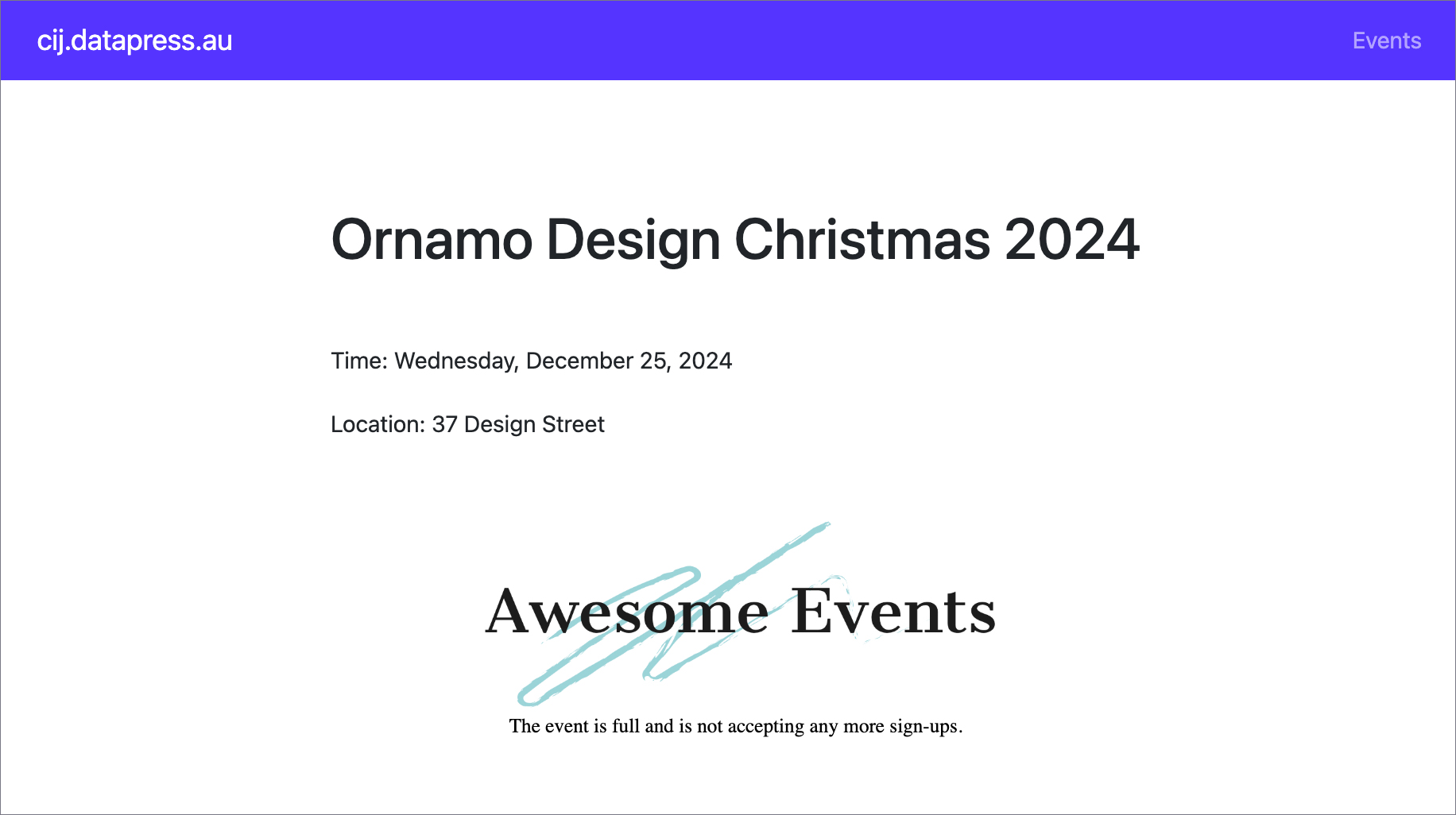 cij.datapress.au

Events

Ornamo Design Christmas 2024

Time: Wednesday, December 25, 2024

Location: 37 Design Street

Awesome Events

The event is full and is not accepting any more sign-ups.